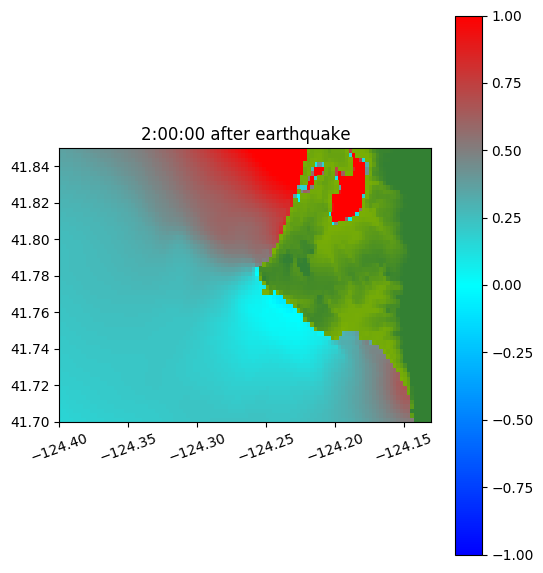 2:00:00 after earthquake

41.84
41.82
41.80
41.78
41.76
41.74
41.72
41.70

−124.40
−124.35
−124.30
−124.25
−124.20
−124.15

1.00
0.75
0.50
0.25
0.00
−0.25
−0.50
−0.75
−1.00